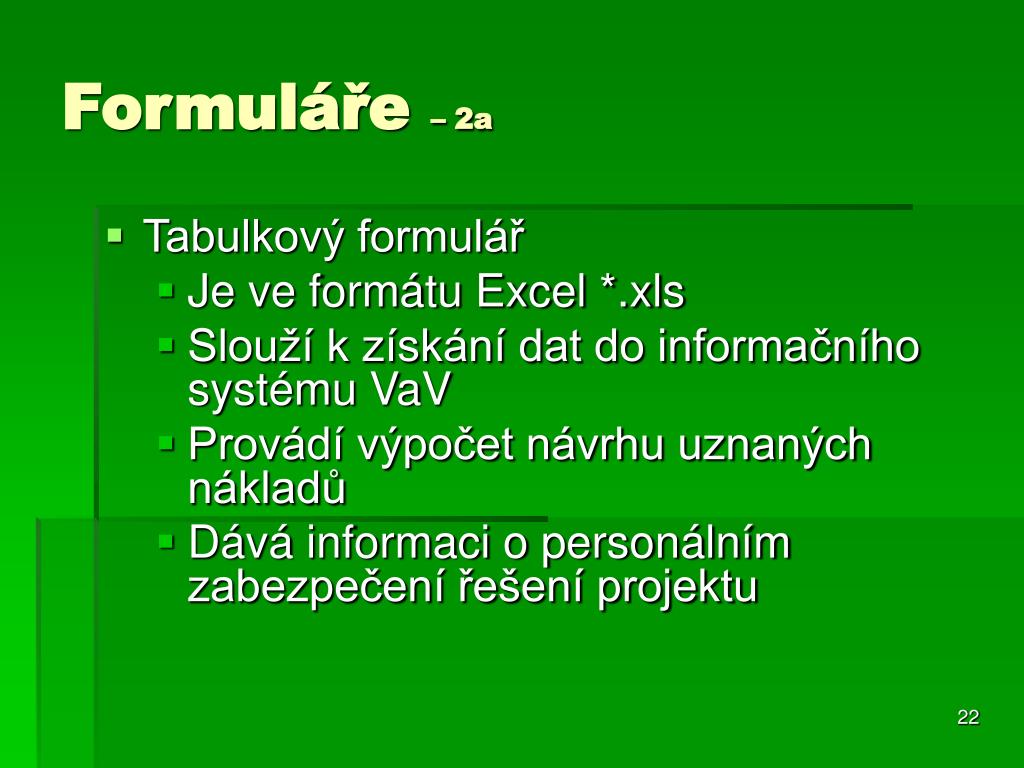 Formuláře – 2a

- Tabulkový formulář
  - Je ve formátu Excel *.xls
  - Slouží k získání dat do informačního systému VaV
  - Provádí výpočet návrhu uznaných nákladů
  - Dává informaci o personálním zabezpečení řešení projektu

22